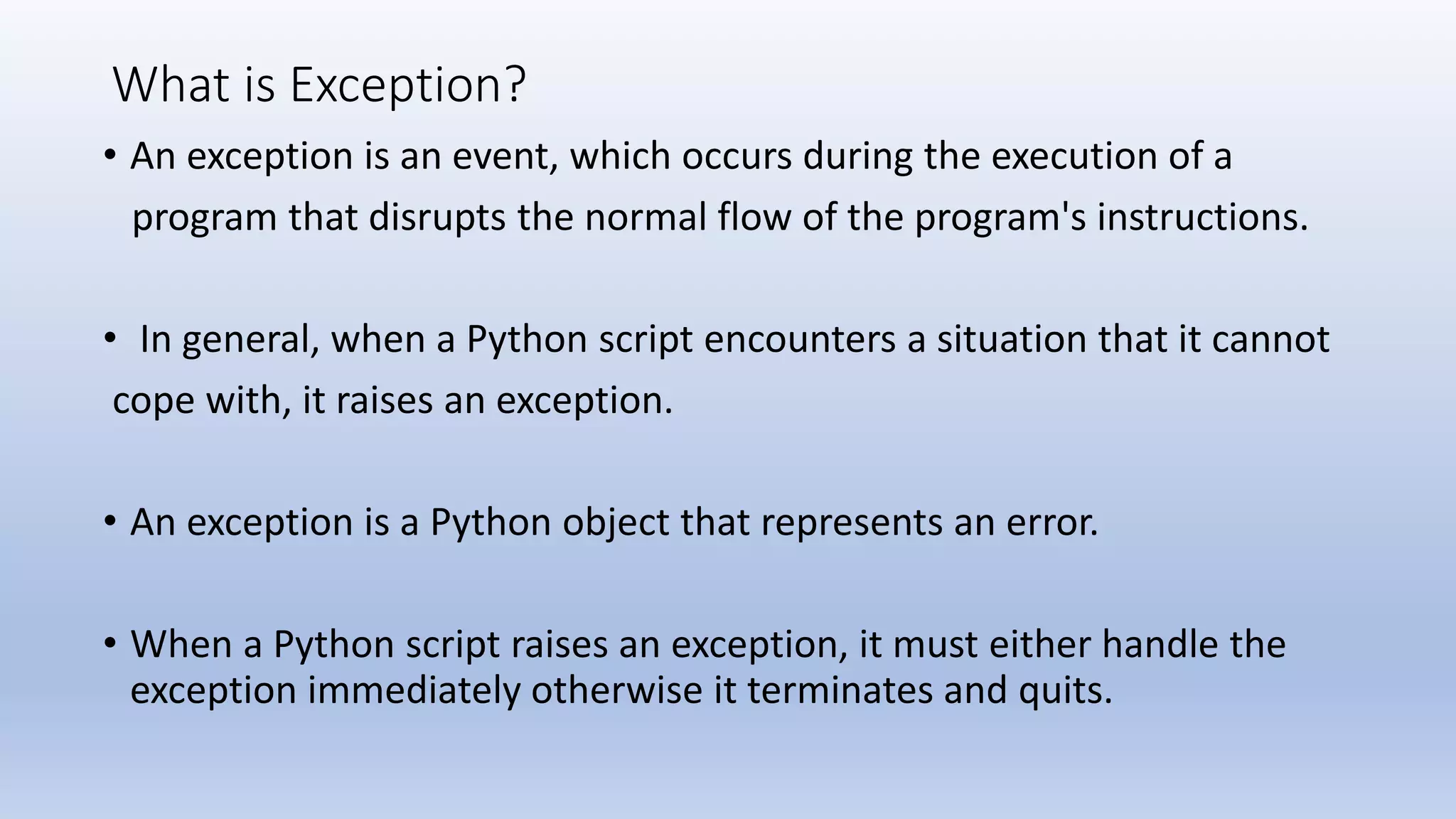 What is Exception?

• An exception is an event, which occurs during the execution of a program that disrupts the normal flow of the program's instructions.

• In general, when a Python script encounters a situation that it cannot cope with, it raises an exception.

• An exception is a Python object that represents an error.

• When a Python script raises an exception, it must either handle the exception immediately otherwise it terminates and quits.